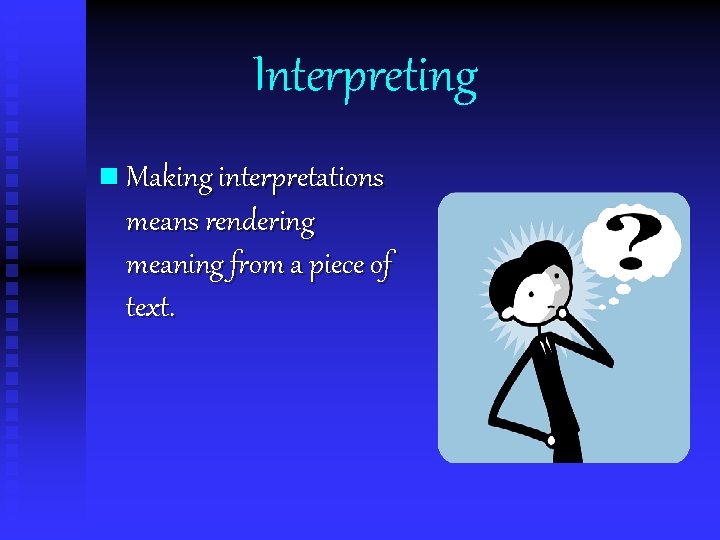 Interpreting

Making interpretations means rendering meaning from a piece of text.

?